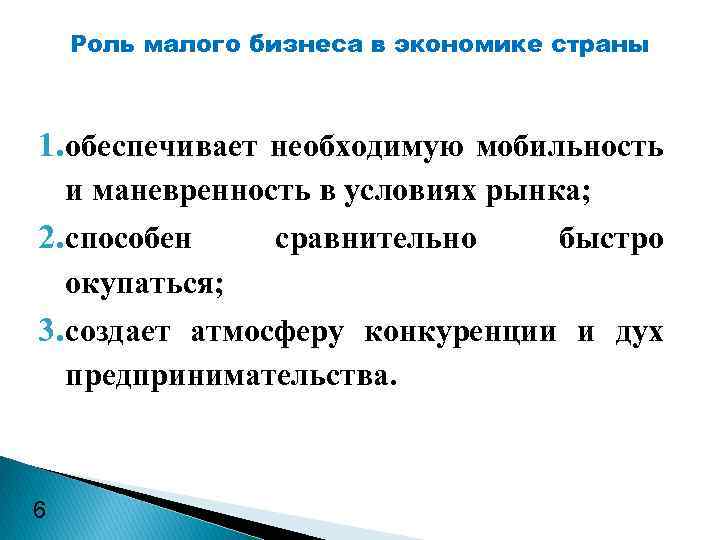 Роль малого бизнеса в экономике страны

1. обеспечивает необходимую мобильность и маневренность в условиях рынка;

2. способен сравнительно быстро окупаться;

3. создает атмосферу конкуренции и дух предпринимательства.

6